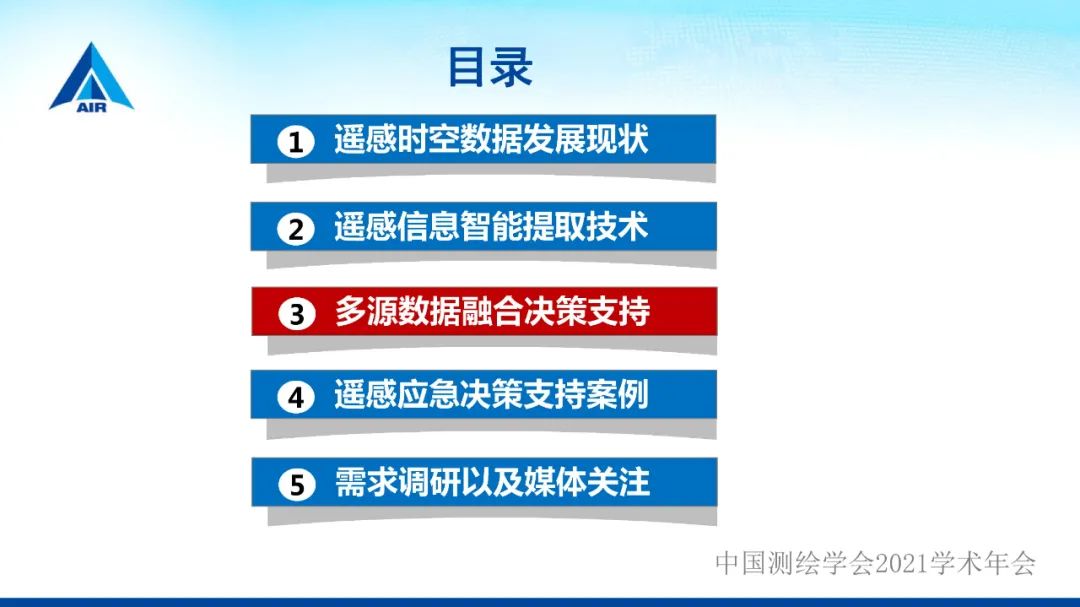 AIR

目录

1 遥感时空数据发展现状

2 遥感信息智能提取技术

3 多源数据融合决策支持

4 遥感应急决策支持案例

5 需求调研以及媒体关注

中国测绘学会2021学术年会